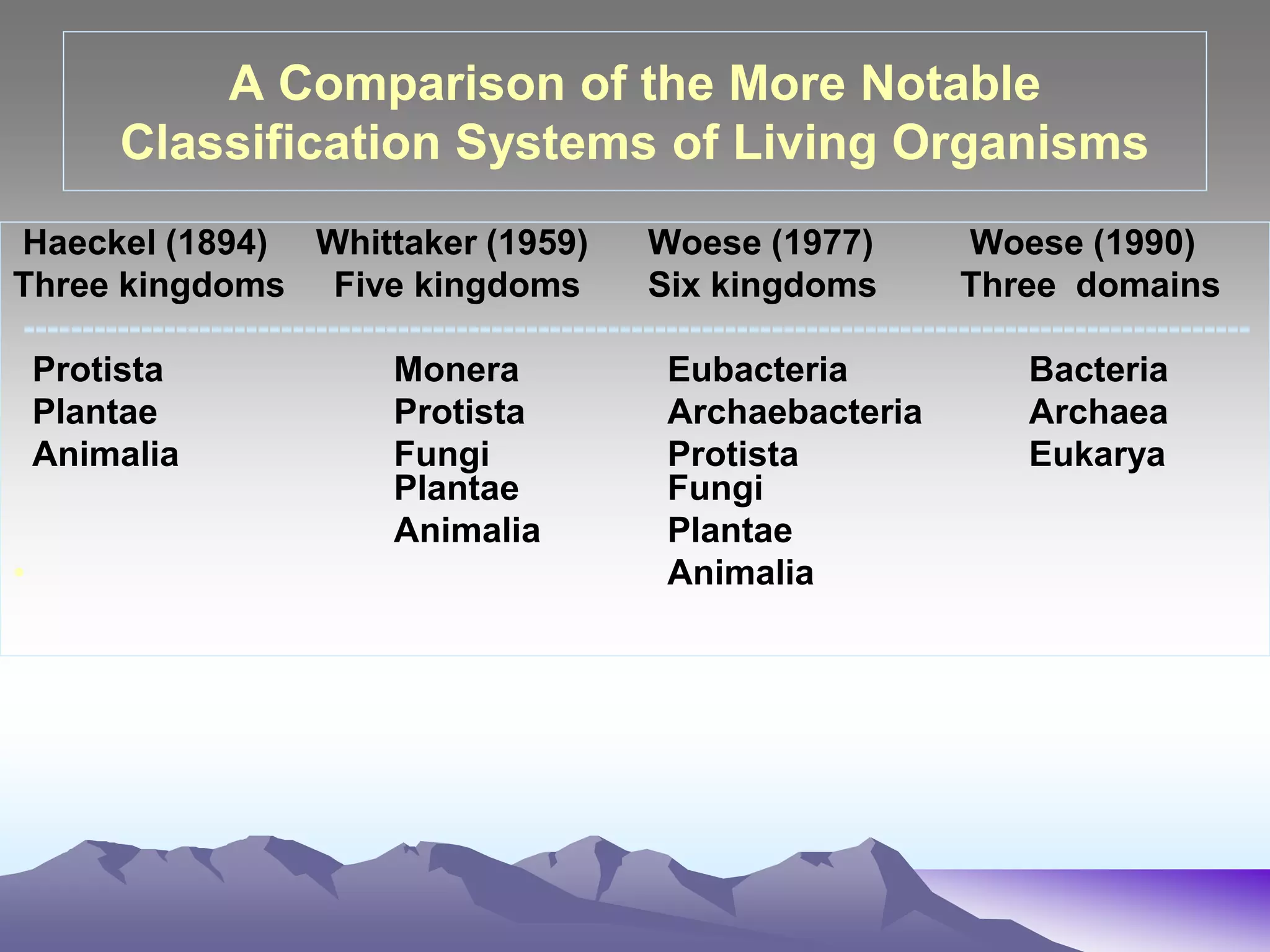 A Comparison of the More Notable Classification Systems of Living Organisms

| Haeckel (1894) Three kingdoms | Whittaker (1959) Five kingdoms | Woese (1977) Six kingdoms | Woese (1990) Three domains |
|---|---|---|---|
| Protista | Monera | Eubacteria | Bacteria |
| Plantae | Protista | Archaebacteria | Archaea |
| Animalia | Fungi | Protista | Eukarya |
| | Plantae | Fungi | |
| | Animalia | Plantae | |
| | | Animalia | |